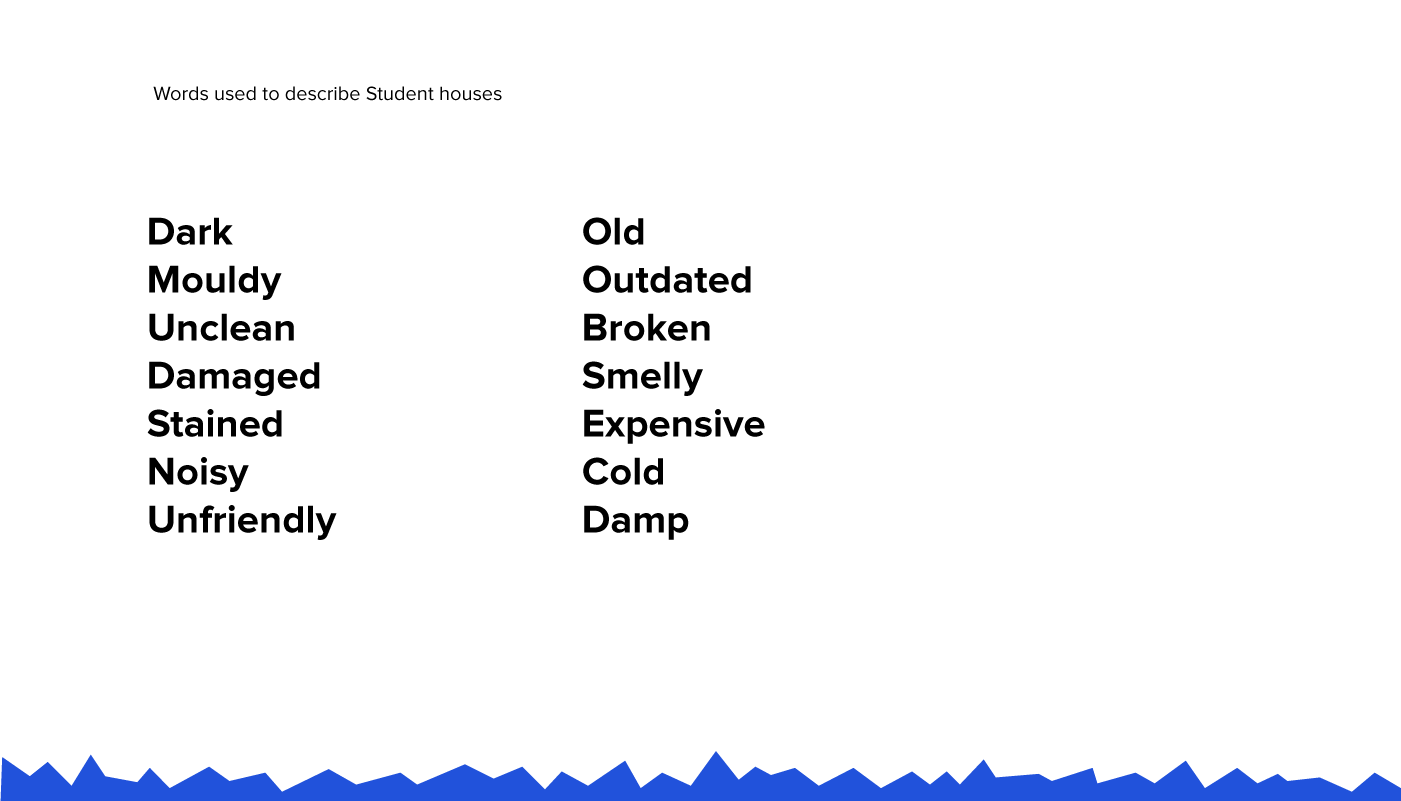 Words used to describe Student houses

Dark
Mouldy
Unclean
Damaged
Stained
Noisy
Unfriendly

Old
Outdated
Broken
Smelly
Expensive
Cold
Damp